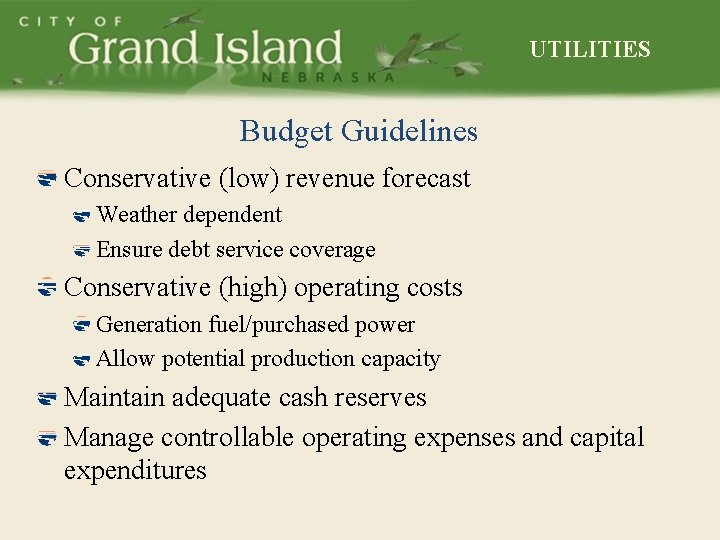 CITY OF
Grand Island
NEBRASKA

UTILITIES

Budget Guidelines

Conservative (low) revenue forecast

Weather dependent

Ensure debt service coverage

Conservative (high) operating costs

Generation fuel/purchased power

Allow potential production capacity

Maintain adequate cash reserves

Manage controllable operating expenses and capital expenditures